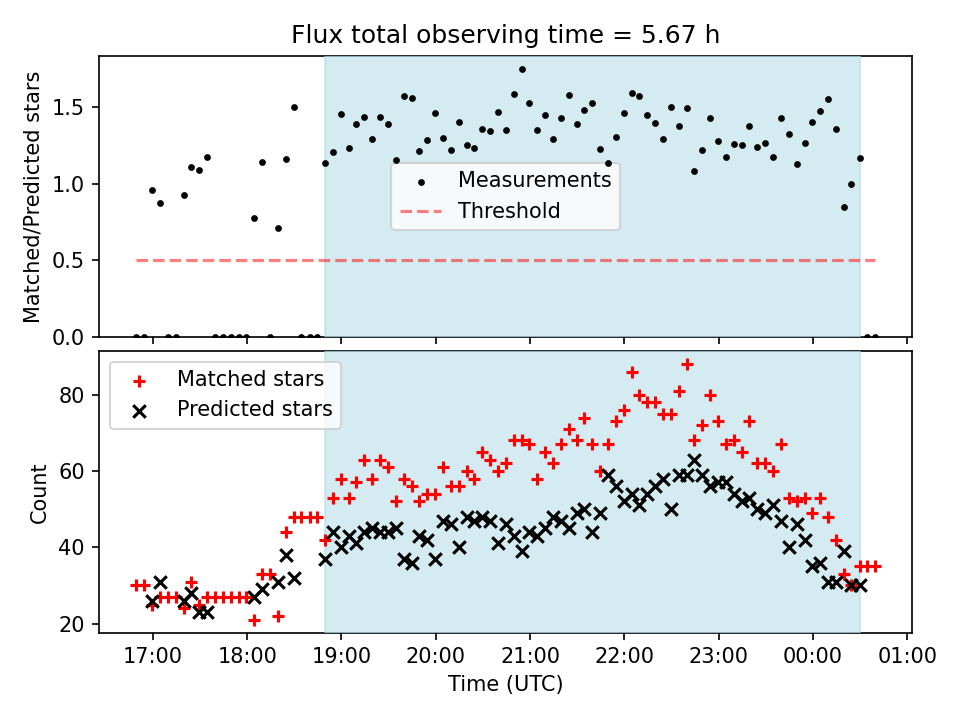 Flux total observing time = 5.67 h

Matched/Predicted stars

1.5
1.0
0.5
0.0

Measurements
Threshold

Matched stars
Predicted stars

Count

80
60
40
20

17:00 18:00 19:00 20:00 21:00 22:00 23:00 00:00 01:00

Time (UTC)